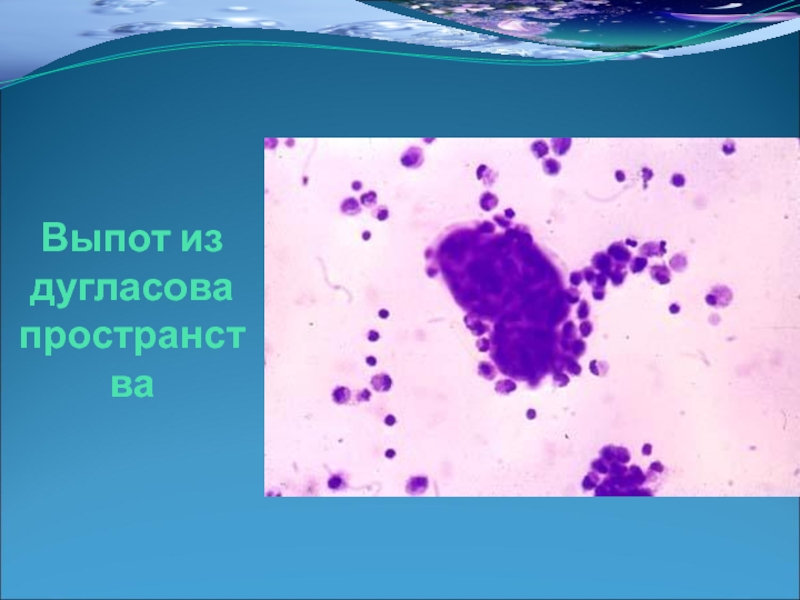 Выпот из дугласова пространства